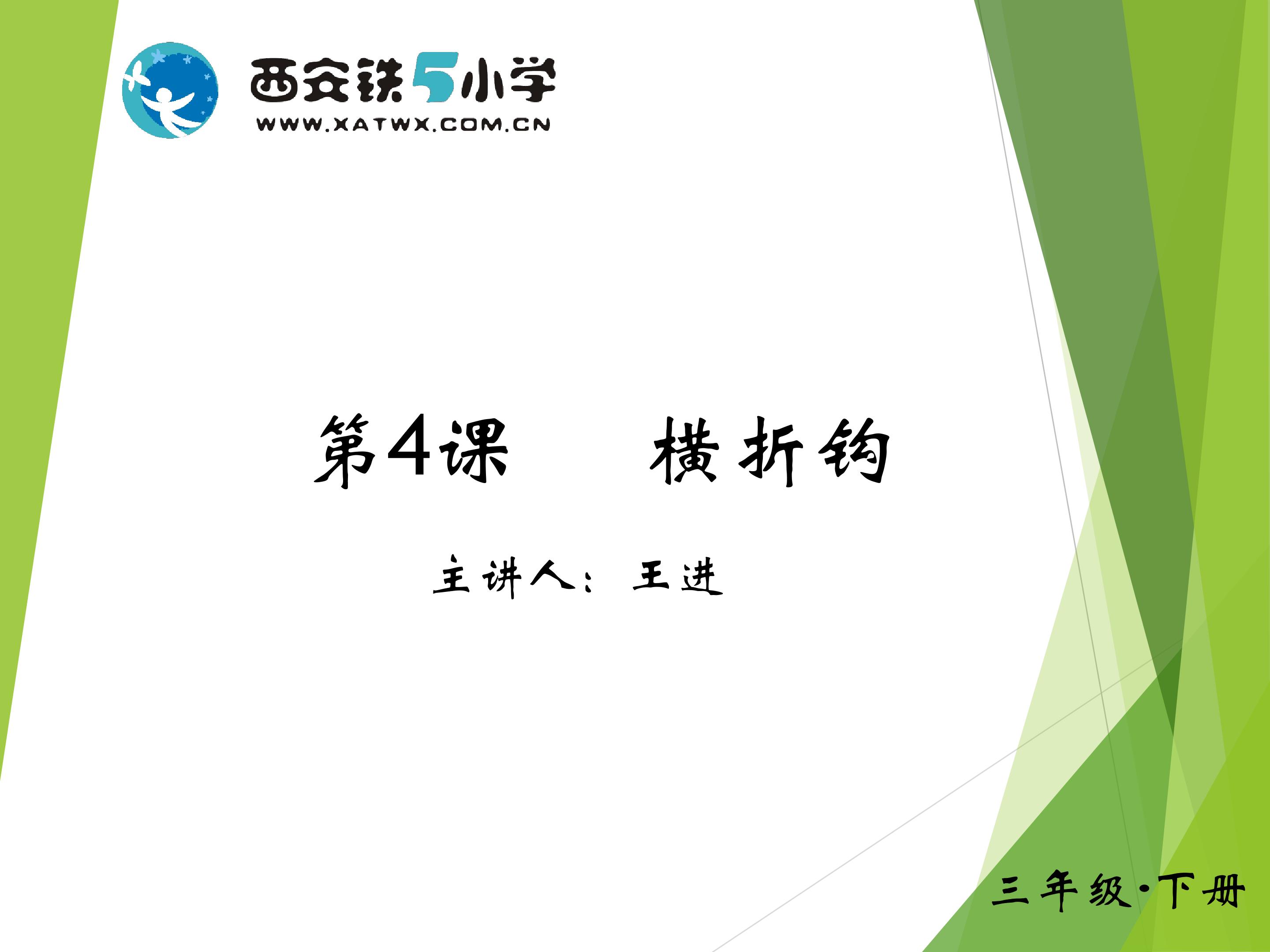 西安铁5小学
WWW.XATWX.COM.CN

第4课　横折钩

主讲人：王进

三年级·下册